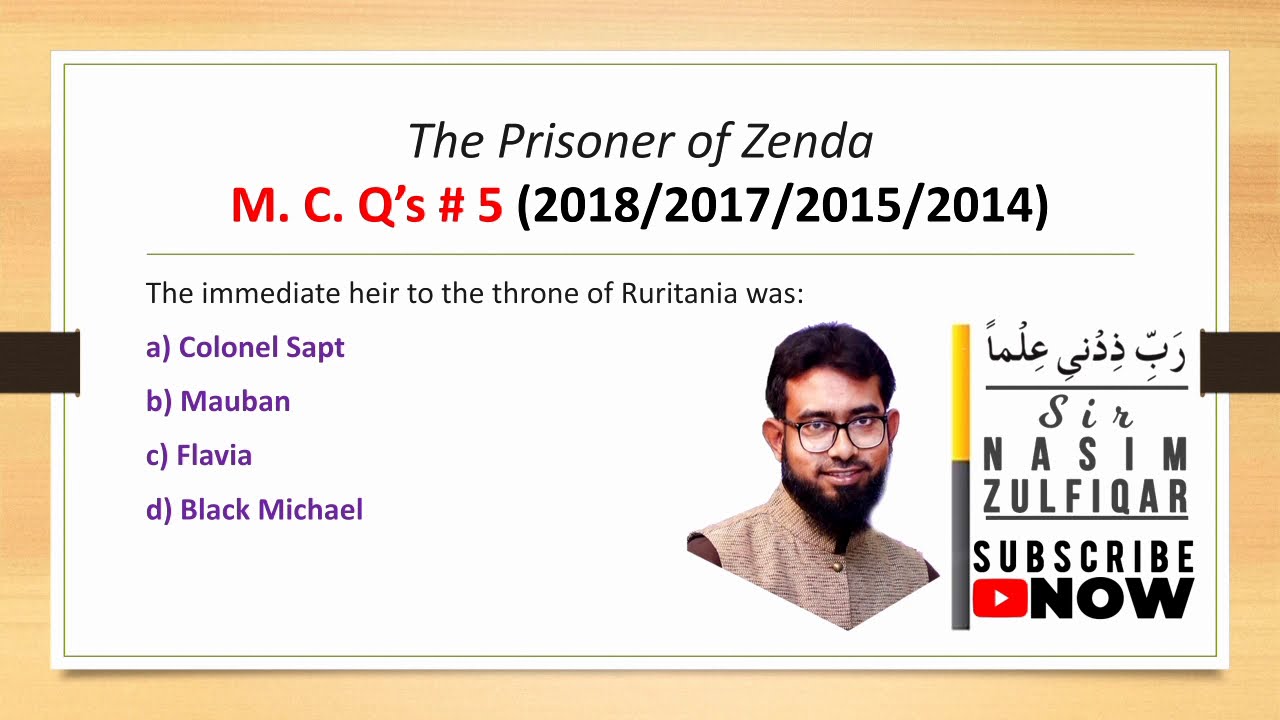 The Prisoner of Zenda
M. C. Q's # 5 (2018/2017/2015/2014)

The immediate heir to the throne of Ruritania was:

a) Colonel Sapt

b) Mauban

c) Flavia

d) Black Michael

رَبِّ زِدْنِي عِلْماً

Sir
NASIM
ZULFIQAR

SUBSCRIBE
NOW